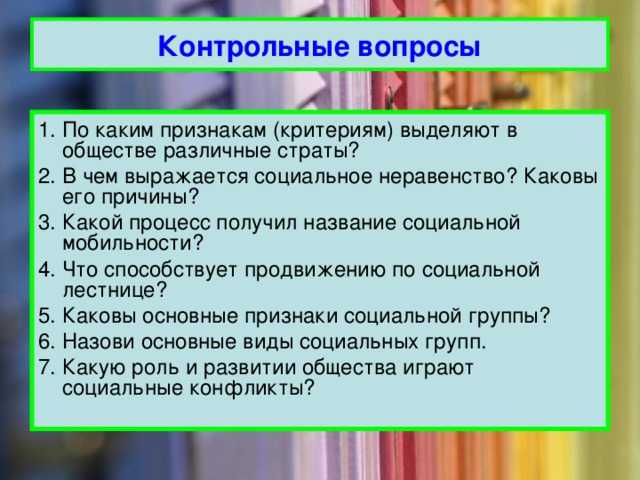 Контрольные вопросы

1. По каким признакам (критериям) выделяют в обществе различные страты?
2. В чем выражается социальное неравенство? Каковы его причины?
3. Какой процесс получил название социальной мобильности?
4. Что способствует продвижению по социальной лестнице?
5. Каковы основные признаки социальной группы?
6. Назови основные виды социальных групп.
7. Какую роль и развитии общества играют социальные конфликты?